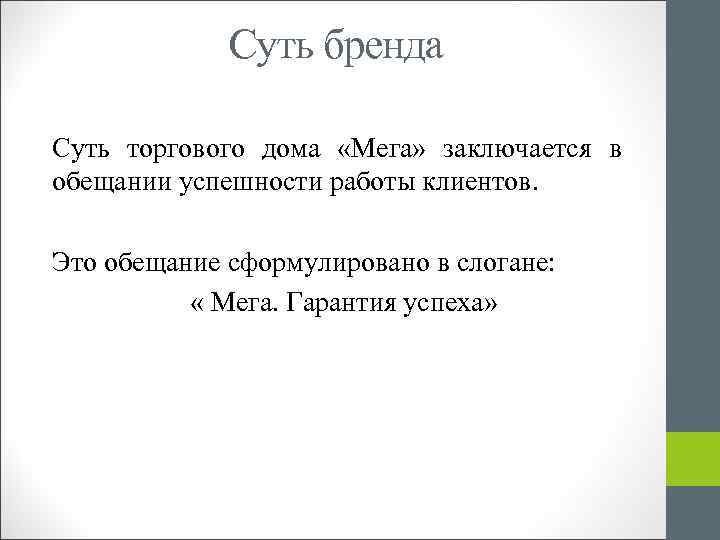 Суть бренда

Суть торгового дома «Мега» заключается в обещании успешности работы клиентов.

Это обещание сформулировано в слогане:
« Мега. Гарантия успеха»